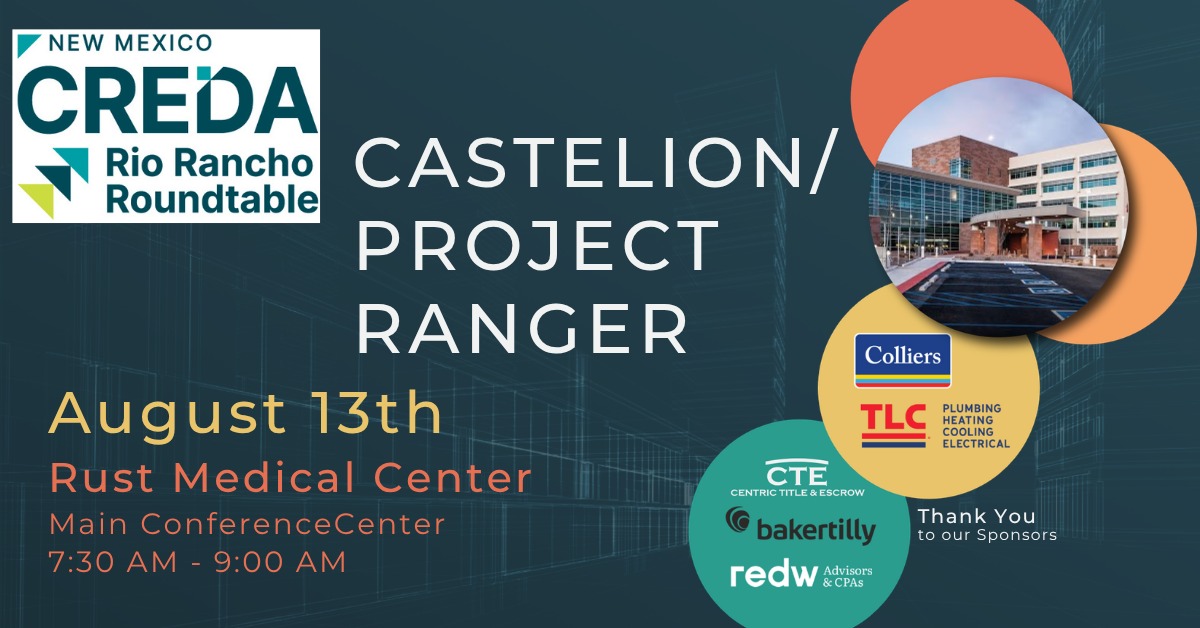 NEW MEXICO
CREDA
Rio Rancho Roundtable

CASTELION/ PROJECT RANGER

August 13th
Rust Medical Center
Main ConferenceCenter
7:30 AM - 9:00 AM

Colliers

TLC PLUMBING HEATING COOLING ELECTRICAL

CTE CENTRIC TITLE & ESCROW

bakertilly

redw Advisors & CPAs

Thank You to our Sponsors